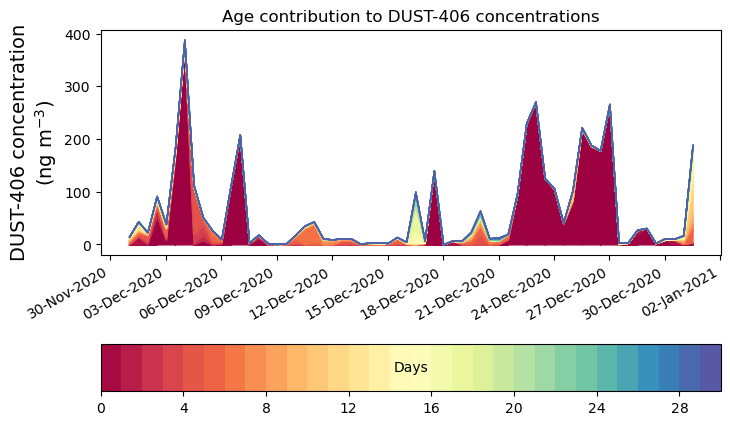 Age contribution to DUST-406 concentrations

DUST-406 concentration (ng m$^{-3}$)

400
300
200
100
0

30-Nov-2020
03-Dec-2020
06-Dec-2020
09-Dec-2020
12-Dec-2020
15-Dec-2020
18-Dec-2020
21-Dec-2020
24-Dec-2020
27-Dec-2020
30-Dec-2020
02-Jan-2021

Days

0
4
8
12
16
20
24
28